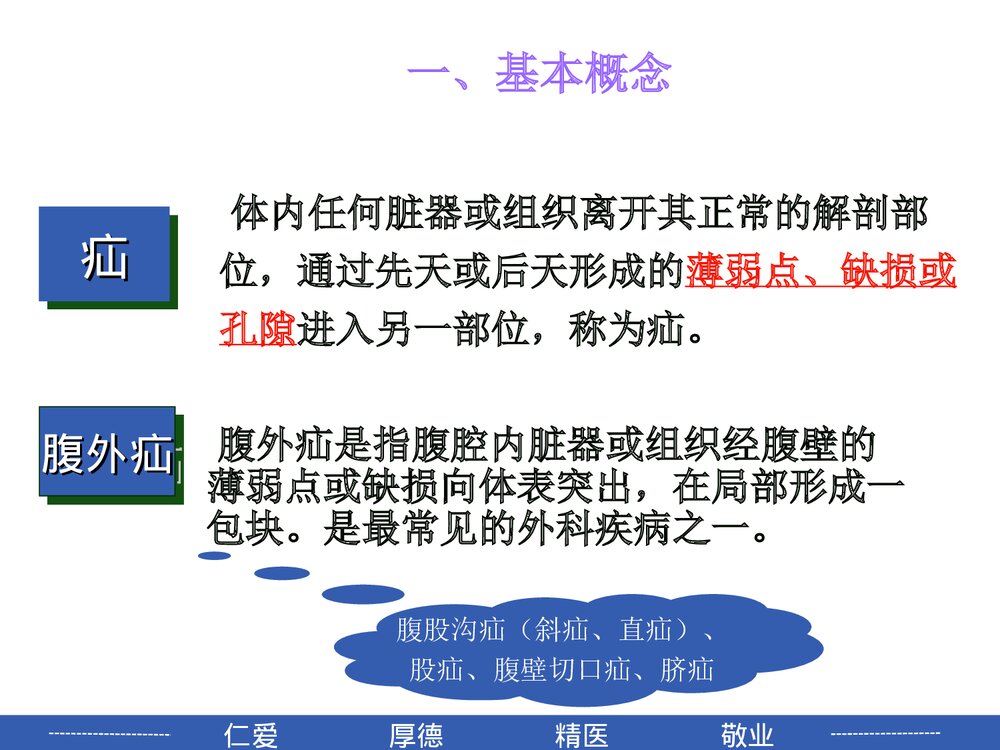 一、基本概念

疝

体内任何脏器或组织离开其正常的解剖部位，通过先天或后天形成的薄弱点、缺损或孔隙进入另一部位，称为疝。

腹外疝

腹外疝是指腹腔内脏器或组织经腹壁的薄弱点或缺损向体表突出，在局部形成一包块。是最常见的外科疾病之一。

腹股沟疝（斜疝、直疝）、股疝、腹壁切口疝、脐疝

仁爱　厚德　精医　敬业